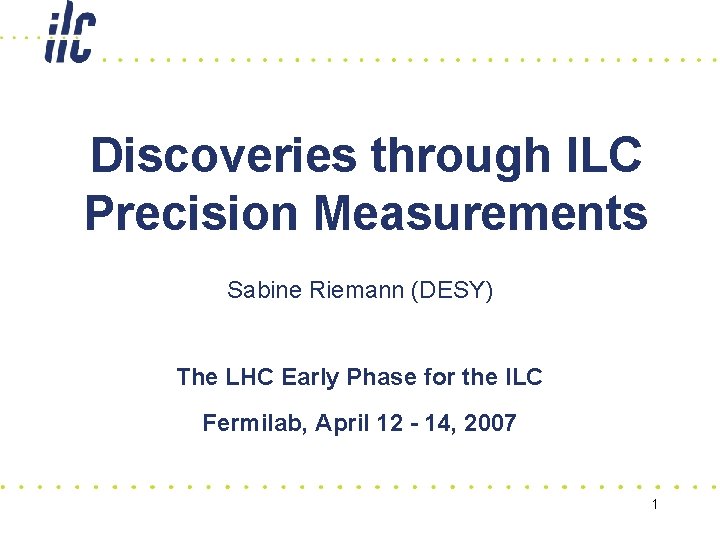 ilc

Discoveries through ILC Precision Measurements

Sabine Riemann (DESY)

The LHC Early Phase for the ILC

Fermilab, April 12 - 14, 2007

1